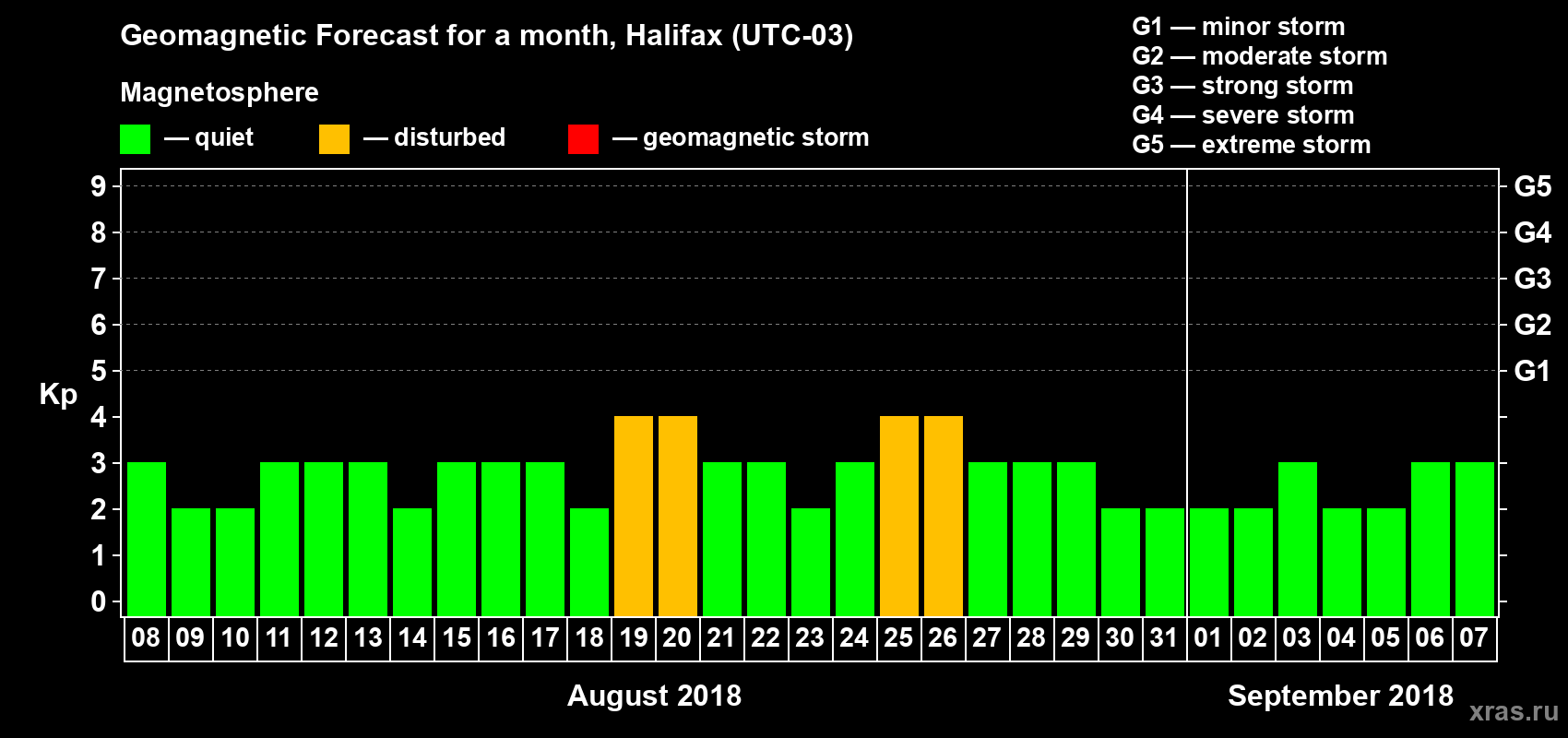 Geomagnetic Forecast for a month, Halifax (UTC-03)

Magnetosphere

— quiet — disturbed — geomagnetic storm

G1 — minor storm
G2 — moderate storm
G3 — strong storm
G4 — severe storm
G5 — extreme storm

Kp

9 8 7 6 5 4 3 2 1 0

G5 G4 G3 G2 G1

08 09 10 11 12 13 14 15 16 17 18 19 20 21 22 23 24 25 26 27 28 29 30 31 01 02 03 04 05 06 07

August 2018

September 2018

xras.ru